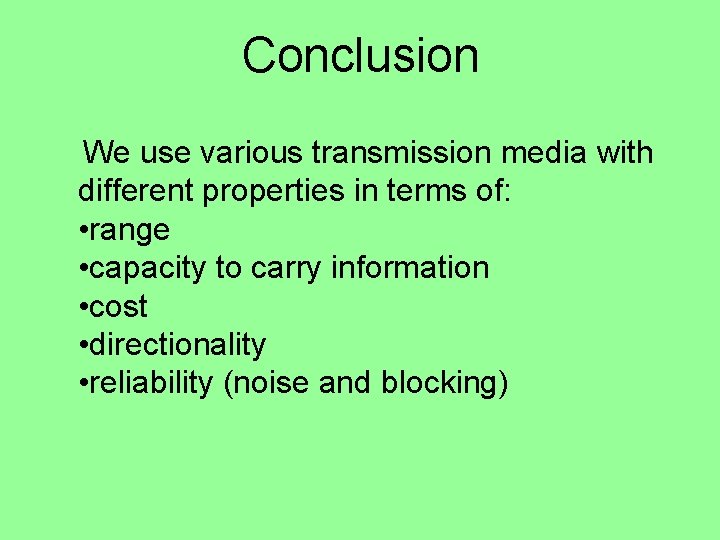 Conclusion

We use various transmission media with different properties in terms of:
•range
•capacity to carry information
•cost
•directionality
•reliability (noise and blocking)